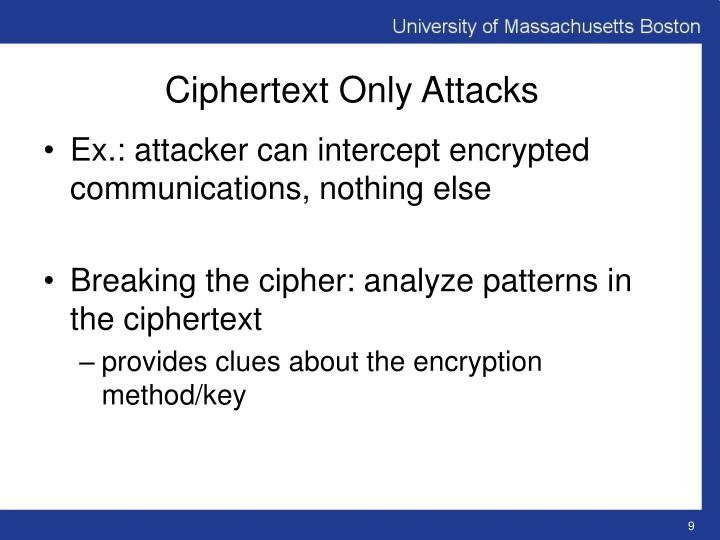 University of Massachusetts Boston

Ciphertext Only Attacks

• Ex.: attacker can intercept encrypted communications, nothing else

• Breaking the cipher: analyze patterns in the ciphertext

– provides clues about the encryption method/key

9